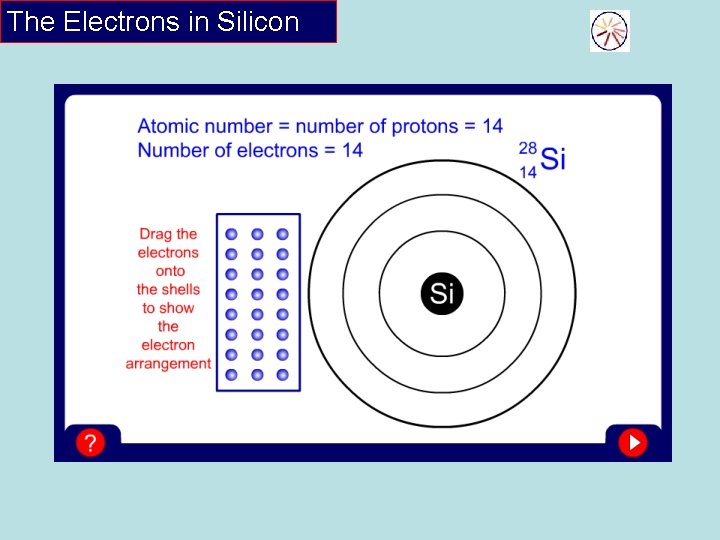 The Electrons in Silicon

Atomic number = number of protons = 14
Number of electrons = 14

$^{28}_{14}Si$

Drag the electrons onto the shells to show the electron arrangement

Si

?